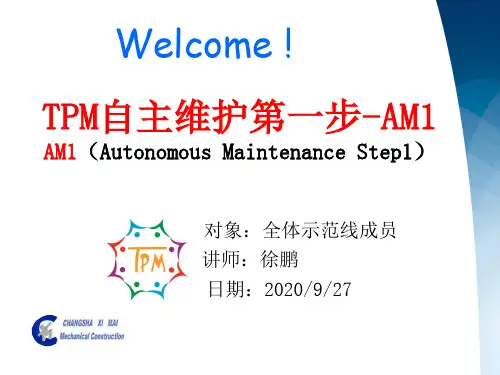 Welcome！

TPM自主维护第一步-AM1
AM1（Autonomous Maintenance Step1）

TPM

对象：全体示范线成员
讲师：徐鹏
日期：2020/9/27

CHANGSHA XI MAI
Mechanical Construction